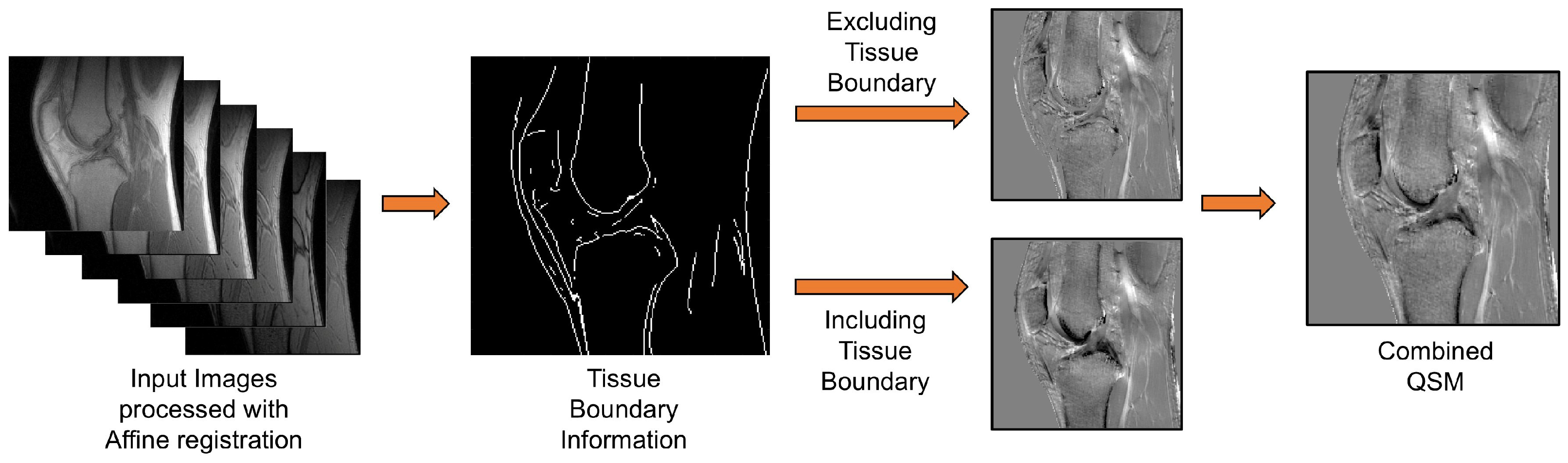 Input Images processed with Affine registration

Tissue Boundary Information

Excluding Tissue Boundary

Including Tissue Boundary

Combined QSM